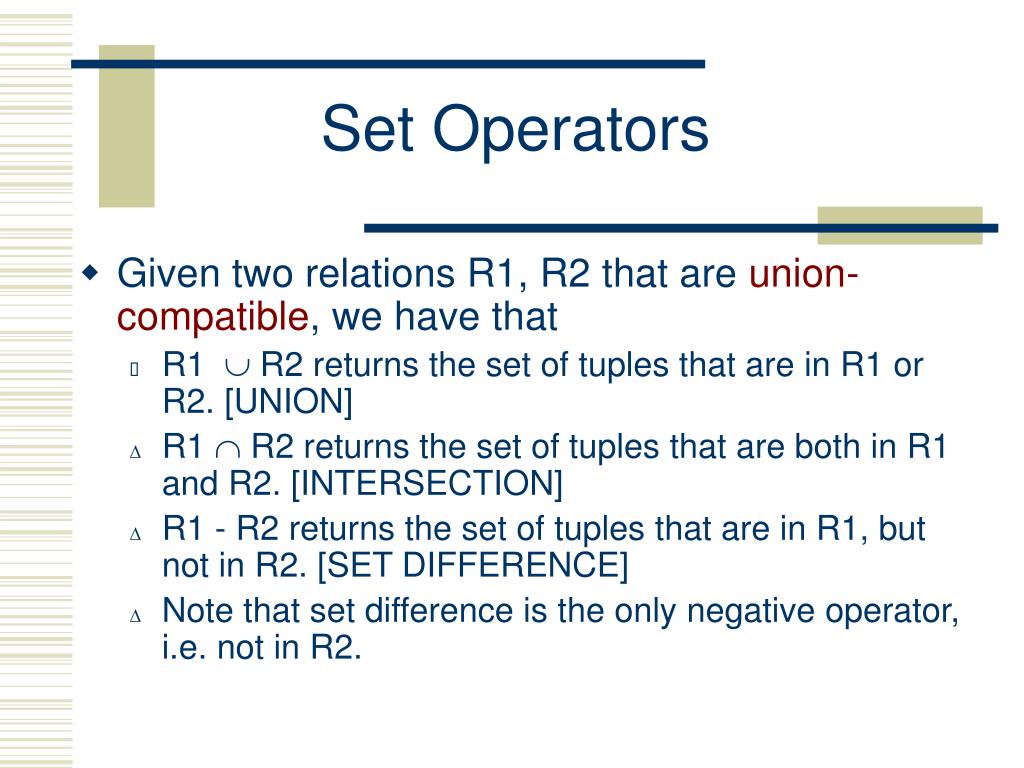 Set Operators

Given two relations R1, R2 that are union-compatible, we have that

R1 $\cup$ R2 returns the set of tuples that are in R1 or R2. [UNION]

R1 $\cap$ R2 returns the set of tuples that are both in R1 and R2. [INTERSECTION]

R1 - R2 returns the set of tuples that are in R1, but not in R2. [SET DIFFERENCE]

Note that set difference is the only negative operator, i.e. not in R2.